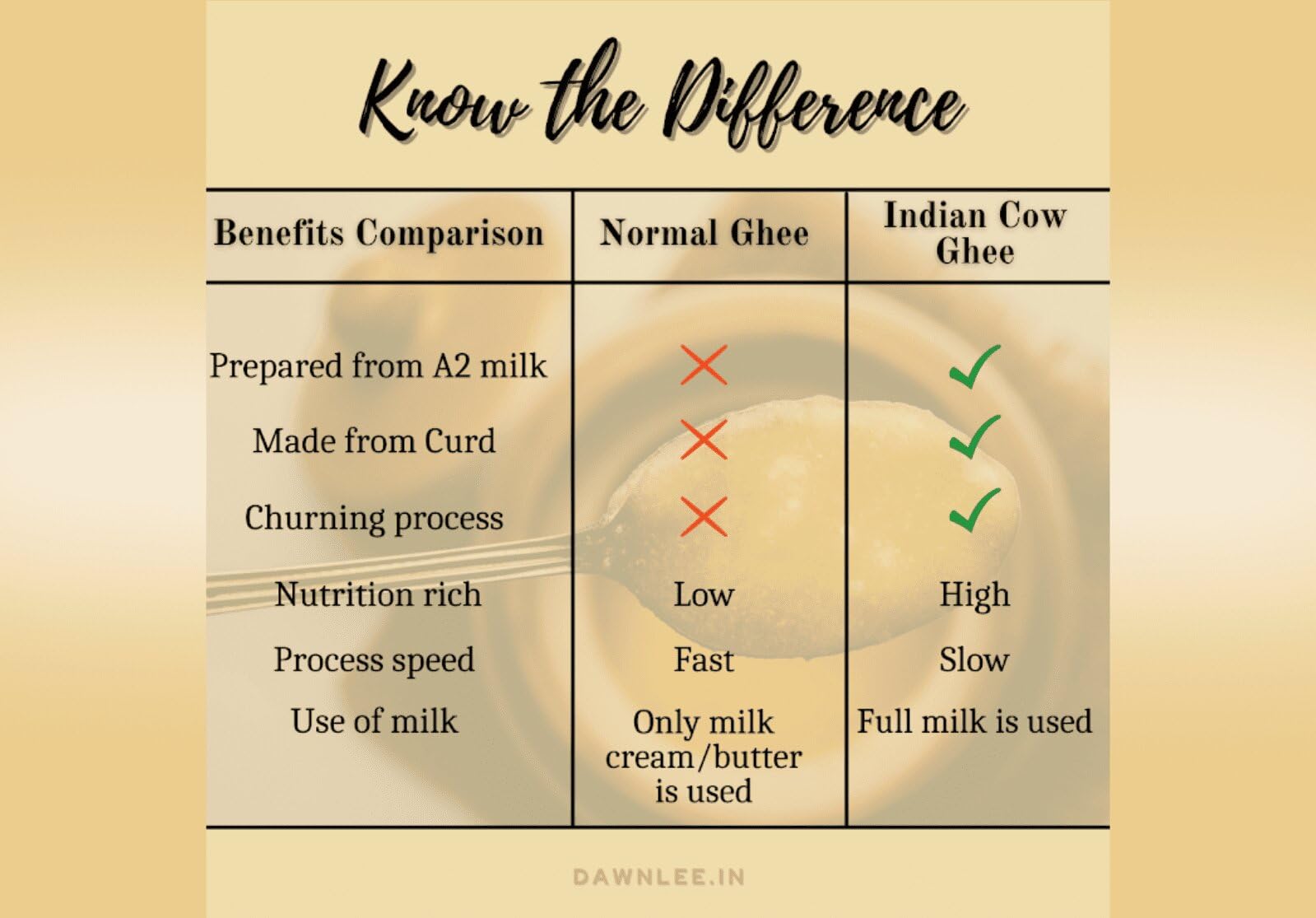 Know the Difference

| Benefits Comparison | Normal Ghee | Indian Cow Ghee |
|---|---|---|
| Prepared from A2 milk | ✗ | ✓ |
| Made from Curd | ✗ | ✓ |
| Churning process | ✗ | ✓ |
| Nutrition rich | Low | High |
| Process speed | Fast | Slow |
| Use of milk | Only milk cream/butter is used | Full milk is used |

DAWNLEE.IN